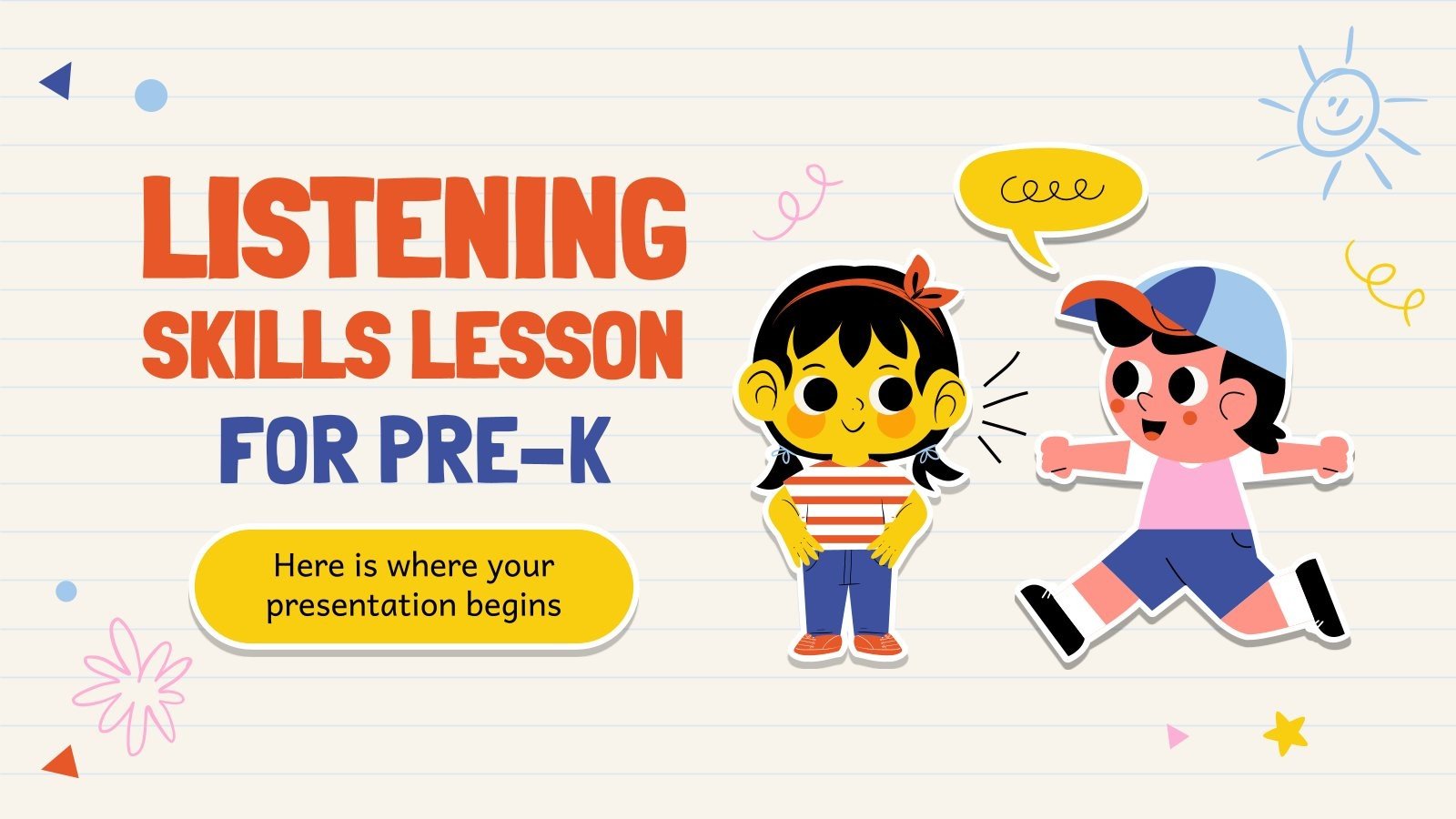 LISTENING SKILLS LESSON FOR PRE-K

Here is where your presentation begins